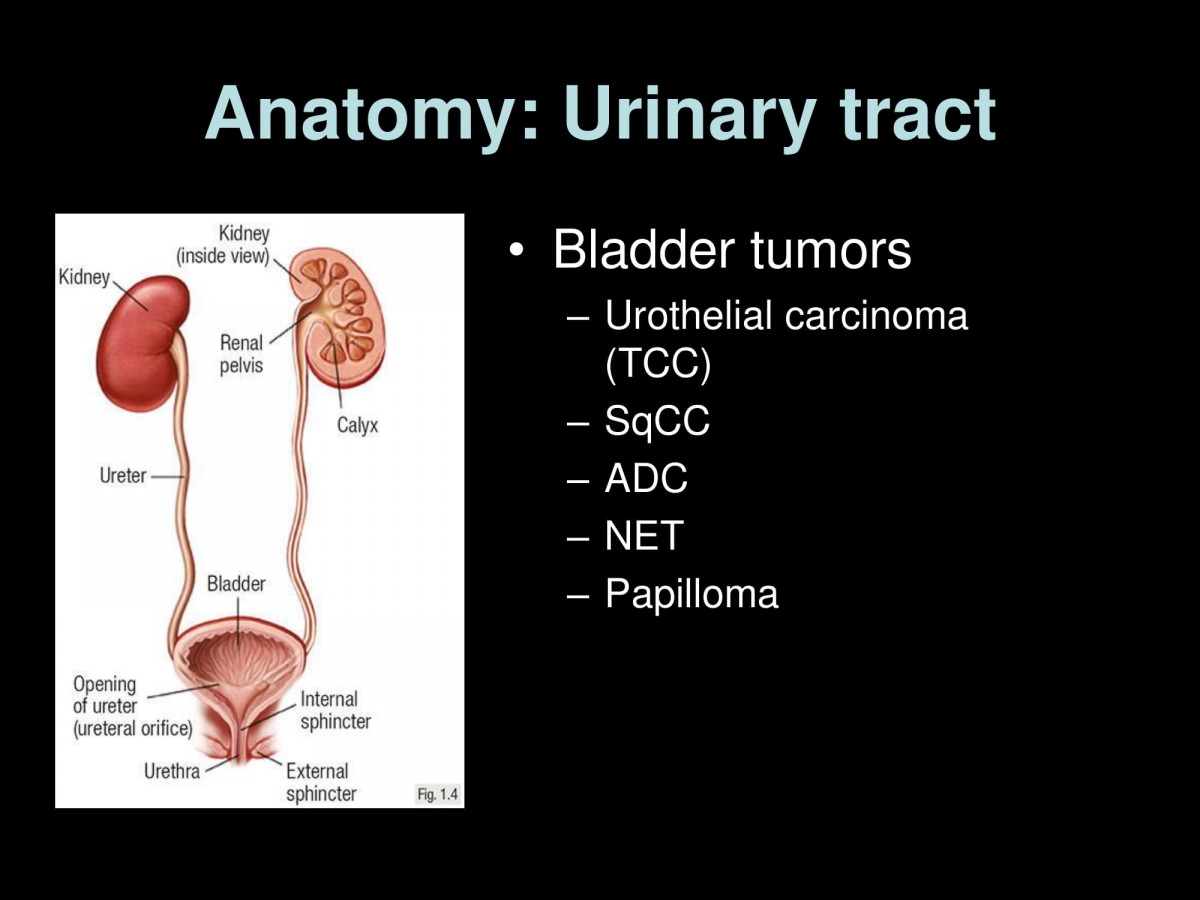 Anatomy: Urinary tract

Kidney
Kidney (inside view)
Renal pelvis
Calyx
Ureter
Bladder
Opening of ureter (ureteral orifice)
Internal sphincter
Urethra
External sphincter
Fig. 1.4

• Bladder tumors
– Urothelial carcinoma (TCC)
– SqCC
– ADC
– NET
– Papilloma